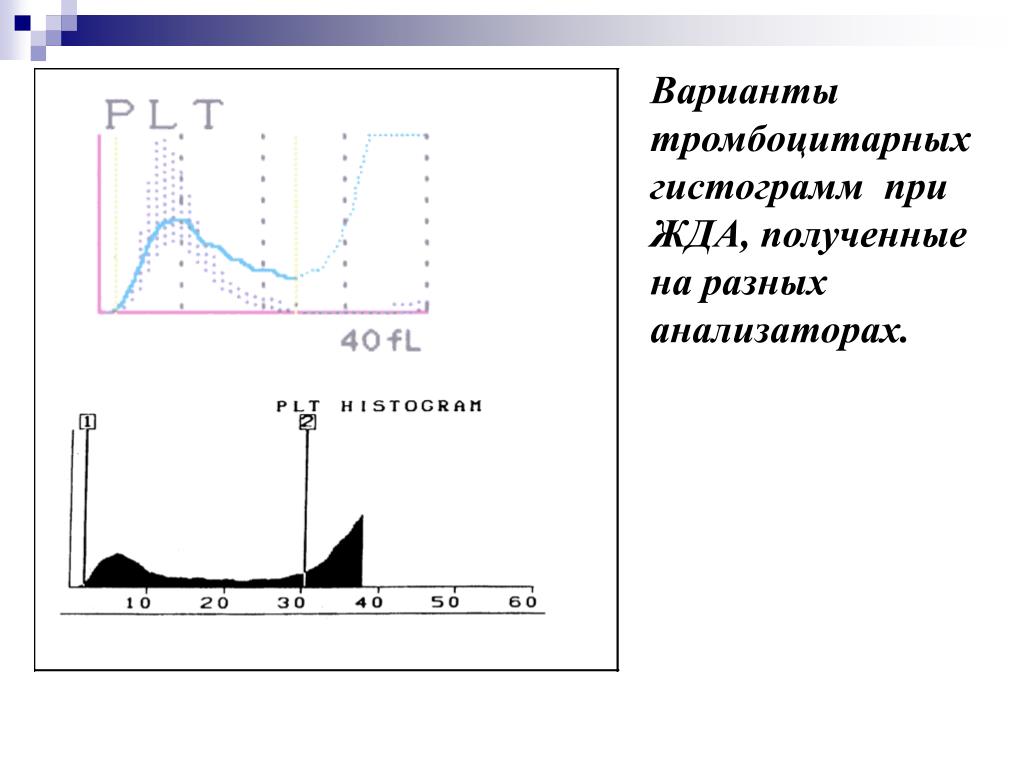 PLT

40fL

PLT HISTOGRAM

1

2

10 20 30 40 50 60

Варианты тромбоцитарных гистограмм при ЖДА, полученные на разных анализаторах.